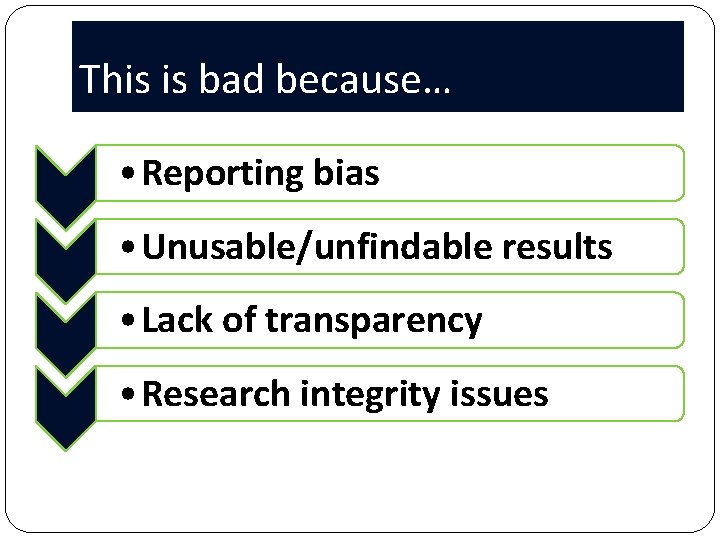 This is bad because…

• Reporting bias

• Unusable/unfindable results

• Lack of transparency

• Research integrity issues